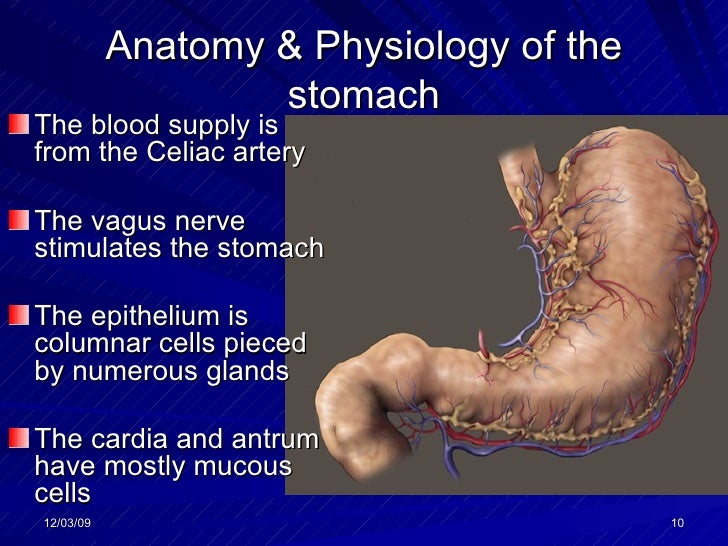 Anatomy & Physiology of the stomach

The blood supply is from the Celiac artery

The vagus nerve stimulates the stomach

The epithelium is columnar cells pieced by numerous glands

The cardia and antrum have mostly mucous cells

12/03/09

10